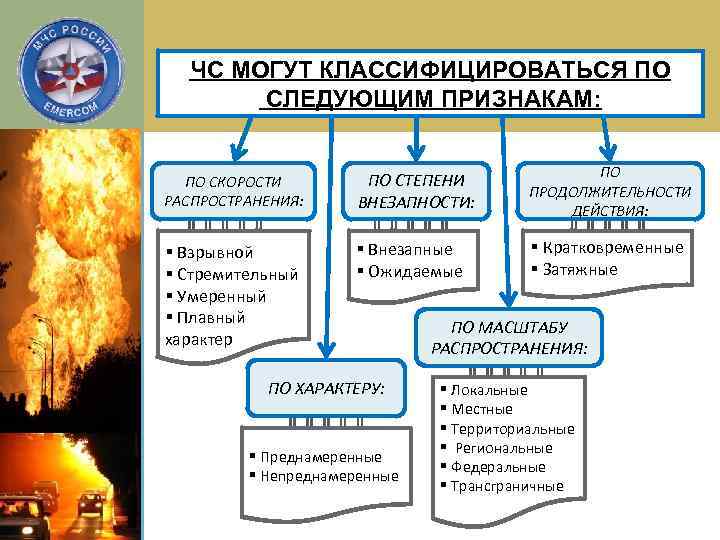 МЧС РОССИИ
EMERCOM

ЧС МОГУТ КЛАССИФИЦИРОВАТЬСЯ ПО СЛЕДУЮЩИМ ПРИЗНАКАМ:

ПО СКОРОСТИ РАСПРОСТРАНЕНИЯ:

▪ Взрывной
▪ Стремительный
▪ Умеренный
▪ Плавный характер

ПО СТЕПЕНИ ВНЕЗАПНОСТИ:

▪ Внезапные
▪ Ожидаемые

ПО ПРОДОЛЖИТЕЛЬНОСТИ ДЕЙСТВИЯ:

▪ Кратковременные
▪ Затяжные

ПО ХАРАКТЕРУ:

▪ Преднамеренные
▪ Непреднамеренные

ПО МАСШТАБУ РАСПРОСТРАНЕНИЯ:

▪ Локальные
▪ Местные
▪ Территориальные
▪ Региональные
▪ Федеральные
▪ Трансграничные